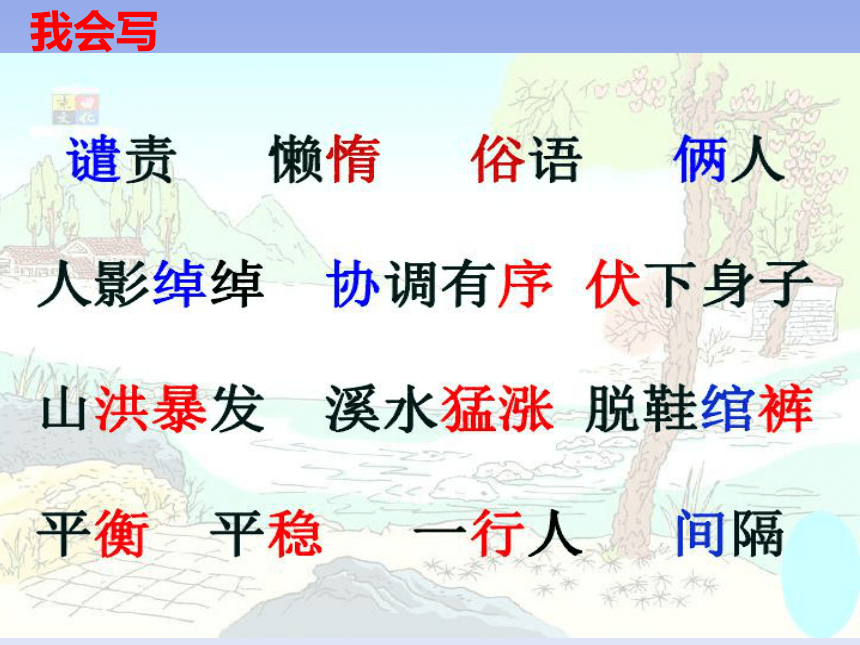 我会写

谴责　懒惰　俗语　俩人

人影绰绰　协调有序　伏下身子

山洪暴发　溪水猛涨　脱鞋绾裤

平衡　平稳　一行人　间隔